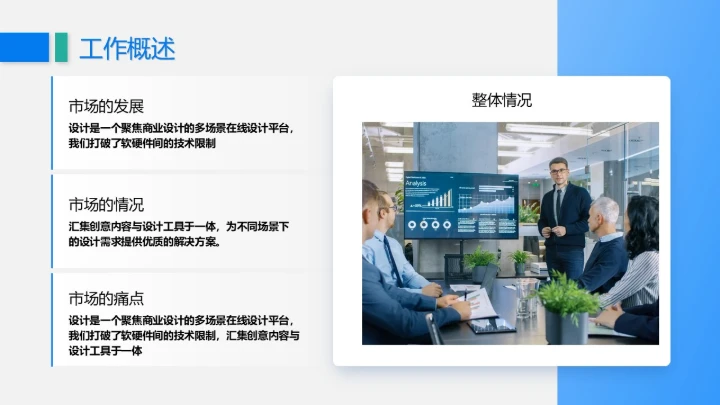 工作概述

市场的发展
设计是一个聚焦商业设计的多场景在线设计平台，我们打破了软硬件间的技术限制

市场的情况
汇集创意内容与设计工具于一体，为不同场景下的设计需求提供优质的解决方案。

市场的痛点
设计是一个聚焦商业设计的多场景在线设计平台，我们打破了软硬件间的技术限制，汇集创意内容与设计工具于一体

整体情况

Analysis